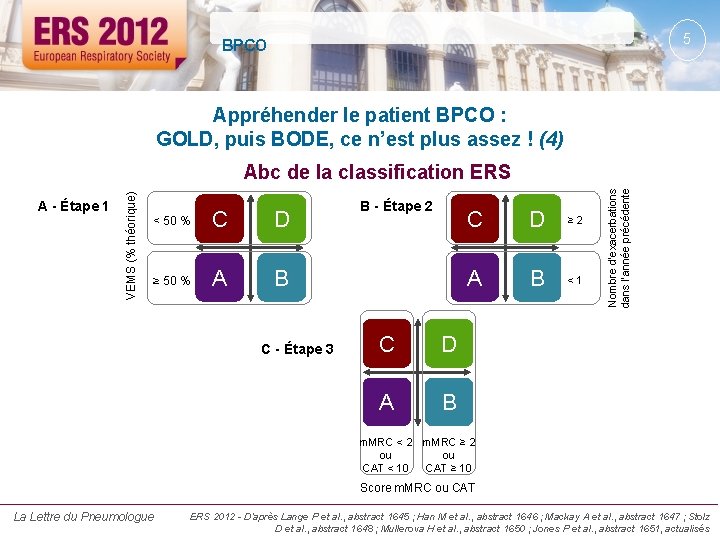 ERS 2012
European Respiratory Society

BPCO

5

Appréhender le patient BPCO :
GOLD, puis BODE, ce n'est plus assez ! (4)

Abc de la classification ERS

A - Étape 1

VEMS (% théorique)

< 50 %
C
D

≥ 50 %
A
B

B - Étape 2

C
D
≥ 2

A
B
< 1

Nombre d'exacerbations dans l'année précédente

C - Étape 3

C
D
A
B

mMRC < 2 ou CAT < 10

mMRC ≥ 2 ou CAT ≥ 10

Score mMRC ou CAT

La Lettre du Pneumologue

ERS 2012 - D'après Lange P et al., abstract 1645 ; Han M et al., abstract 1646 ; Mackay A et al., abstract 1647 ; Stolz D et al., abstract 1648 ; Mullerova H et al., abstract 1650 ; Jones P et al., abstract 1651, actualisés